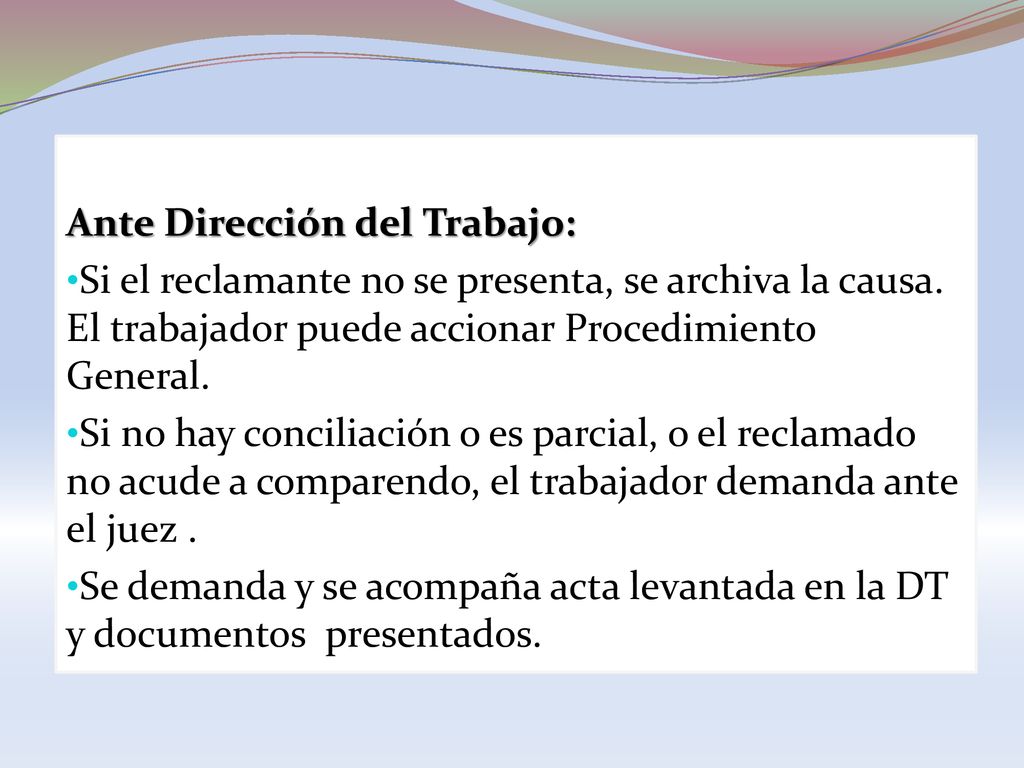 Ante Dirección del Trabajo:

•Si el reclamante no se presenta, se archiva la causa. El trabajador puede accionar Procedimiento General.

•Si no hay conciliación o es parcial, o el reclamado no acude a comparendo, el trabajador demanda ante el juez .

•Se demanda y se acompaña acta levantada en la DT y documentos presentados.